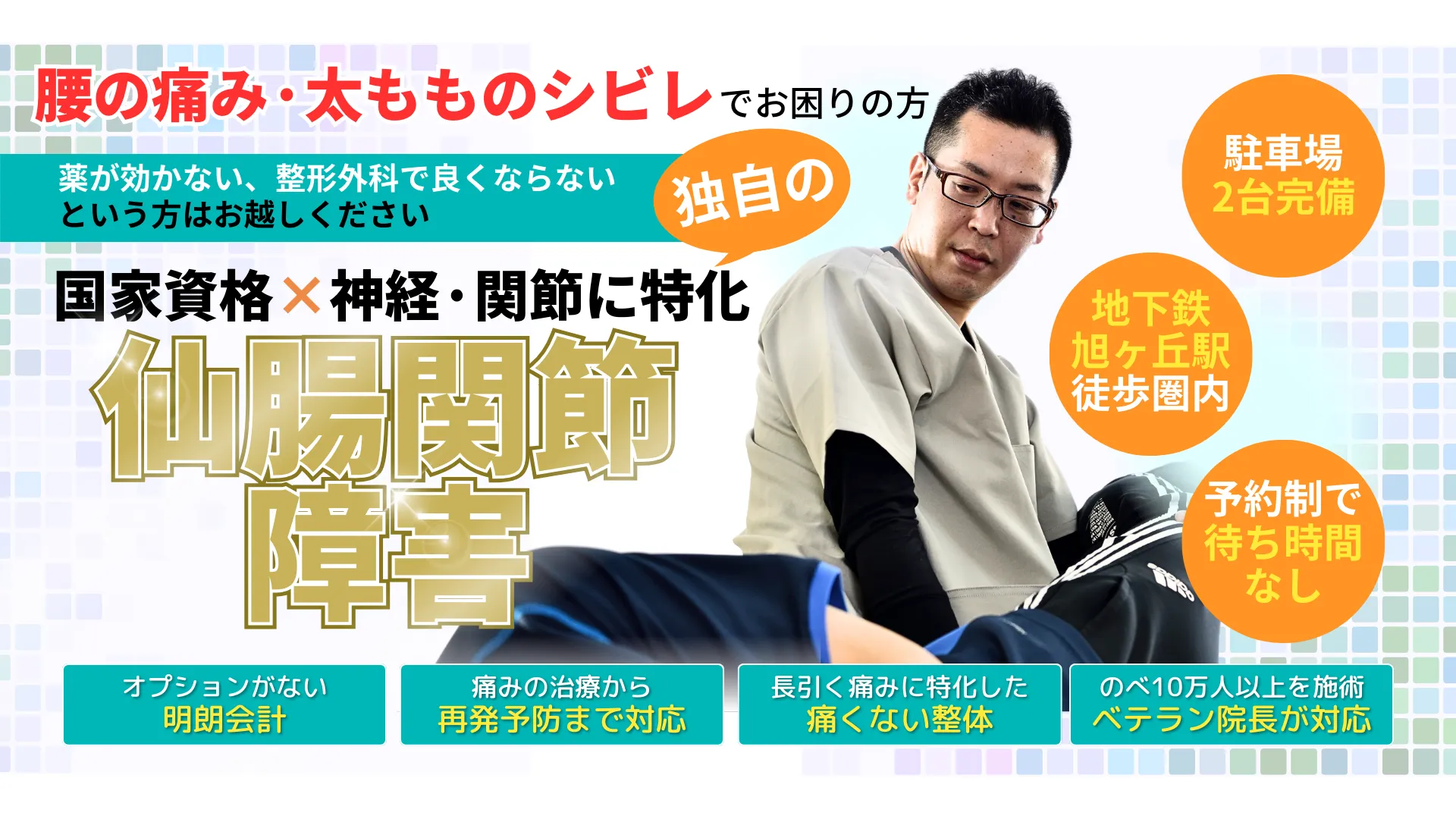 腰の痛み・太もものシビレでお困りの方

薬が効かない、整形外科で良くならない
という方はお越しください

独自の

国家資格×神経・関節に特化

仙腸関節
障害

駐車場
2台完備

地下鉄
旭ヶ丘駅
徒歩圏内

予約制で
待ち時間
なし

オプションがない
明朗会計

痛みの治療から
再発予防まで対応

長引く痛みに特化した
痛くない整体

のべ10万人以上を施術
ベテラン院長が対応